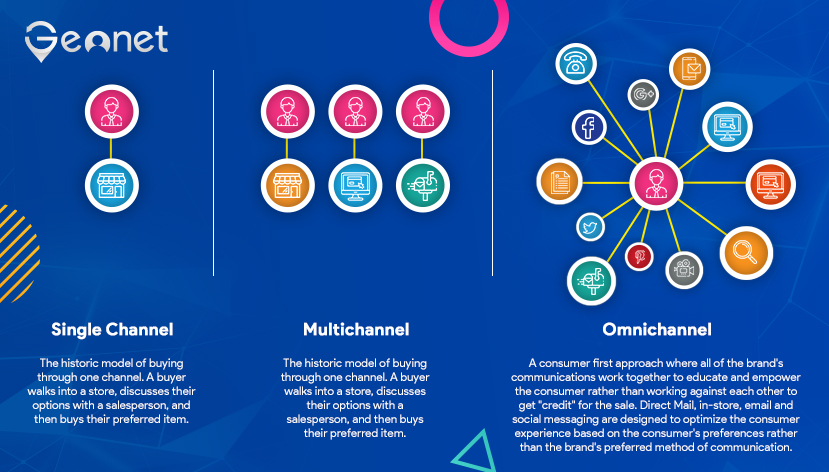 Geonet

Single Channel

The historic model of buying through one channel. A buyer walks into a store, discusses their options with a salesperson, and then buys their preferred item.

Multichannel

The historic model of buying through one channel. A buyer walks into a store, discusses their options with a salesperson, and then buys their preferred item.

Omnichannel

A consumer first approach where all of the brand's communications work together to educate and empower the consumer rather than working against each other to get "credit" for the sale. Direct Mail, in-store, email and social messaging are designed to optimize the consumer experience based on the consumer's preferences rather than the brand's preferred method of communication.